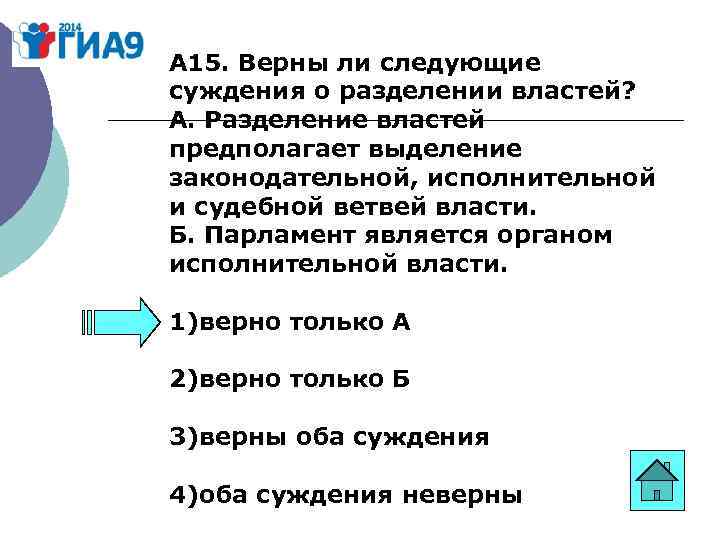 2014 ГИА9

А15. Верны ли следующие суждения о разделении властей?
А. Разделение властей предполагает выделение законодательной, исполнительной и судебной ветвей власти.
Б. Парламент является органом исполнительной власти.

1)верно только А

2)верно только Б

3)верны оба суждения

4)оба суждения неверны